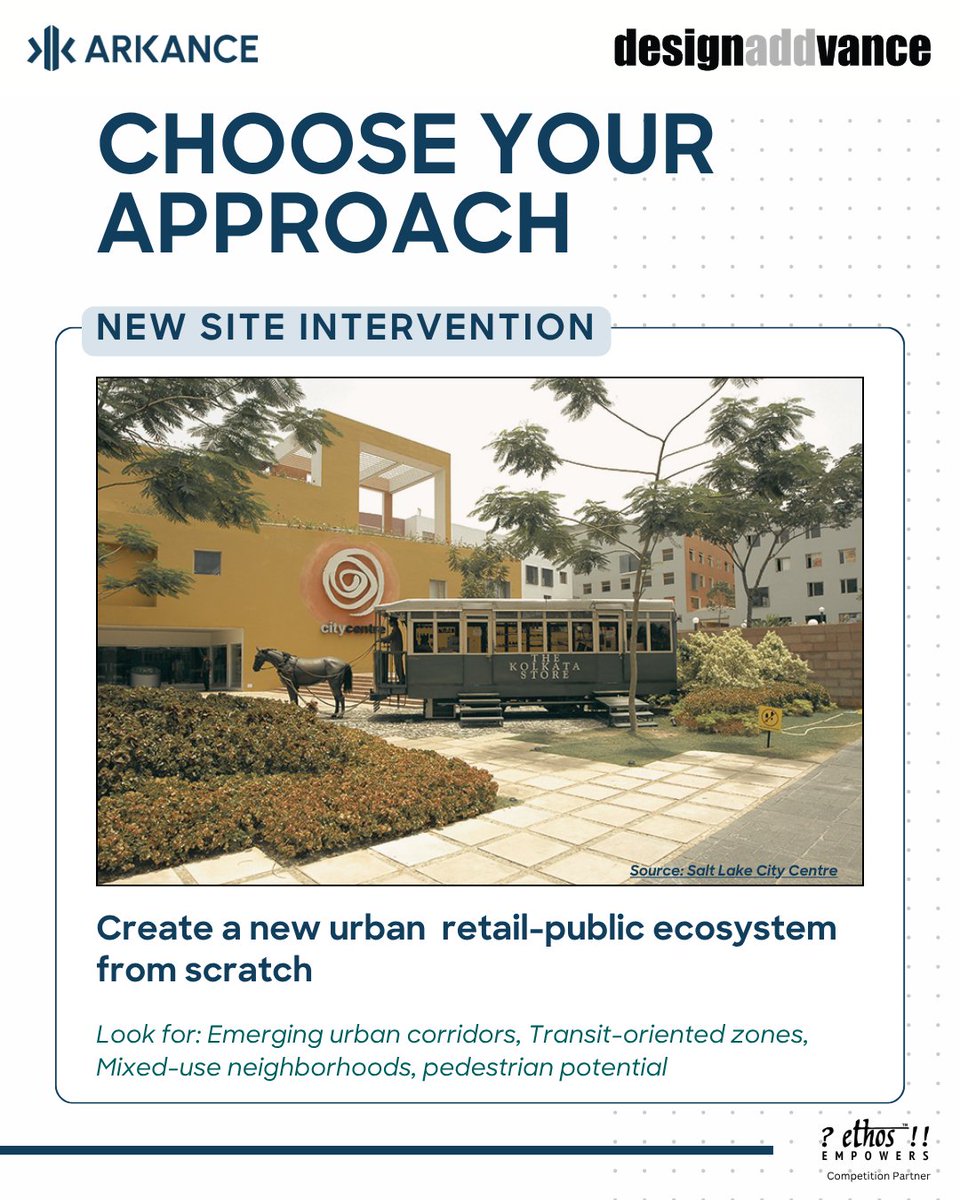 ARKANCE

designaddvance

CHOOSE YOUR APPROACH

NEW SITE INTERVENTION

city centre

THE KOLKATA STORE

Source: Salt Lake City Centre

Create a new urban retail-public ecosystem from scratch

Look for: Emerging urban corridors, Transit-oriented zones, Mixed-use neighborhoods, pedestrian potential

? ethos !! EMPOWERS
Competition Partner